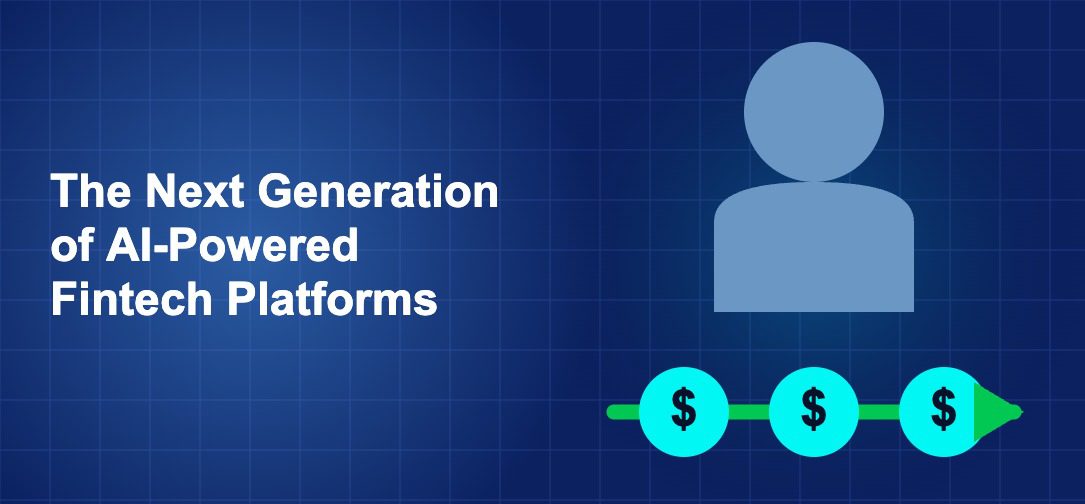 The Next Generation of AI-Powered Fintech Platforms

$ $ $